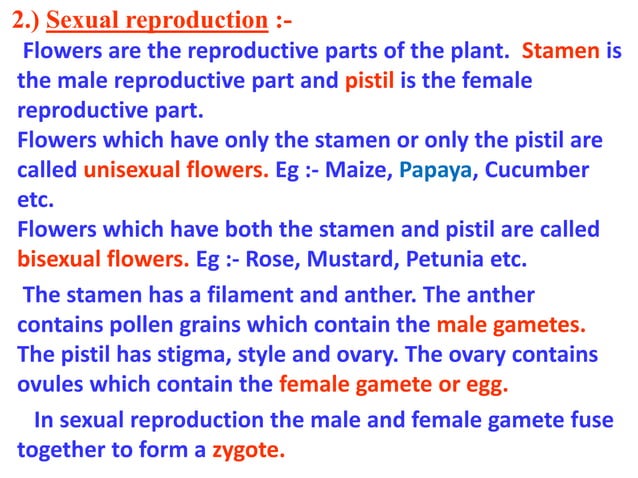 2.) Sexual reproduction :-

Flowers are the reproductive parts of the plant. Stamen is the male reproductive part and pistil is the female reproductive part.
Flowers which have only the stamen or only the pistil are called unisexual flowers. Eg :- Maize, Papaya, Cucumber etc.
Flowers which have both the stamen and pistil are called bisexual flowers. Eg :- Rose, Mustard, Petunia etc.

The stamen has a filament and anther. The anther contains pollen grains which contain the male gametes. The pistil has stigma, style and ovary. The ovary contains ovules which contain the female gamete or egg.

In sexual reproduction the male and female gamete fuse together to form a zygote.